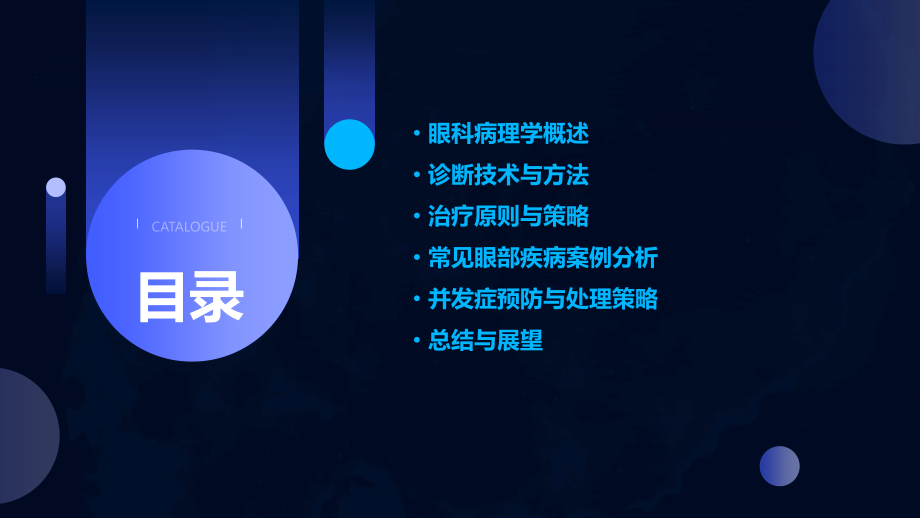 CATALOGUE

目录

• 眼科病理学概述
• 诊断技术与方法
• 治疗原则与策略
• 常见眼部疾病案例分析
• 并发症预防与处理策略
• 总结与展望